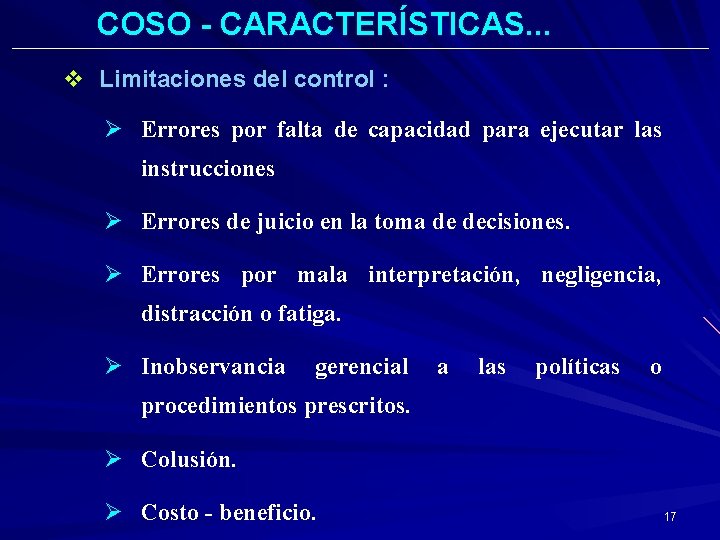 COSO - CARACTERÍSTICAS...

❖ Limitaciones del control :

➢ Errores por falta de capacidad para ejecutar las instrucciones

➢ Errores de juicio en la toma de decisiones.

➢ Errores por mala interpretación, negligencia, distracción o fatiga.

➢ Inobservancia gerencial a las políticas o procedimientos prescritos.

➢ Colusión.

➢ Costo - beneficio.

17